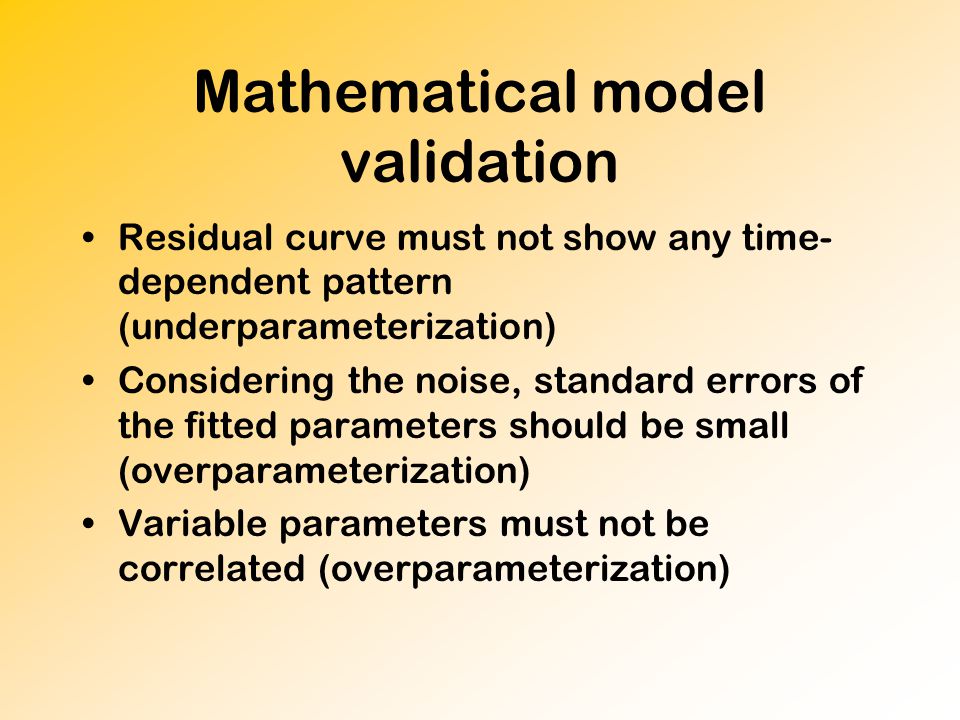 Mathematical model validation

• Residual curve must not show any time-dependent pattern (underparameterization)
• Considering the noise, standard errors of the fitted parameters should be small (overparameterization)
• Variable parameters must not be correlated (overparameterization)